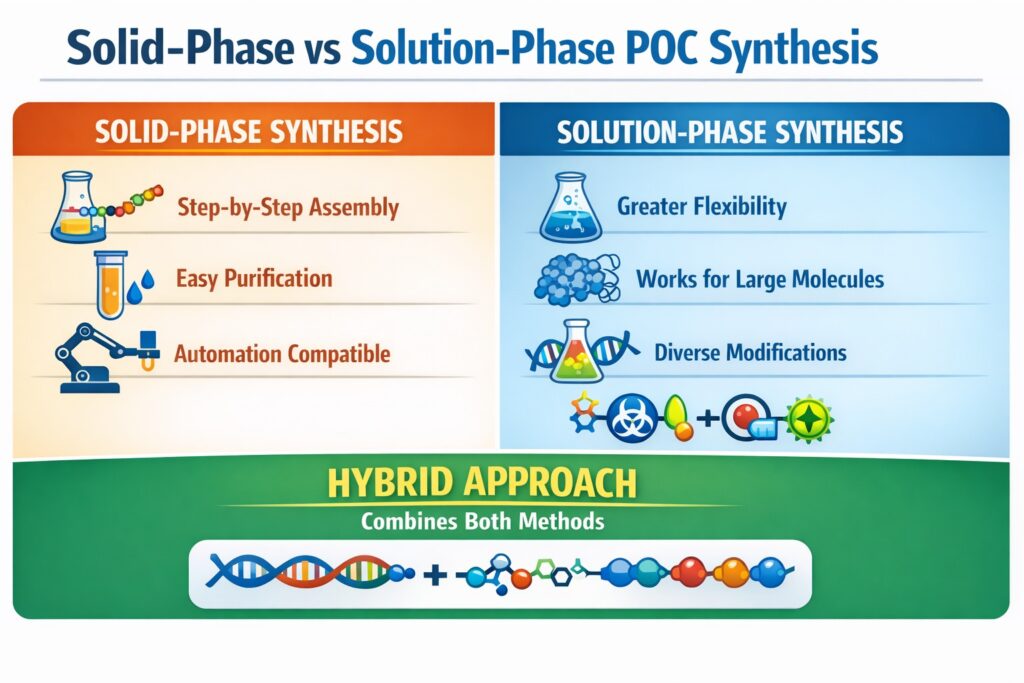 Solid-Phase vs Solution-Phase POC Synthesis

SOLID-PHASE SYNTHESIS

Step-by-Step Assembly

Easy Purification

Automation Compatible

SOLUTION-PHASE SYNTHESIS

Greater Flexibility

Works for Large Molecules

Diverse Modifications

HYBRID APPROACH

Combines Both Methods